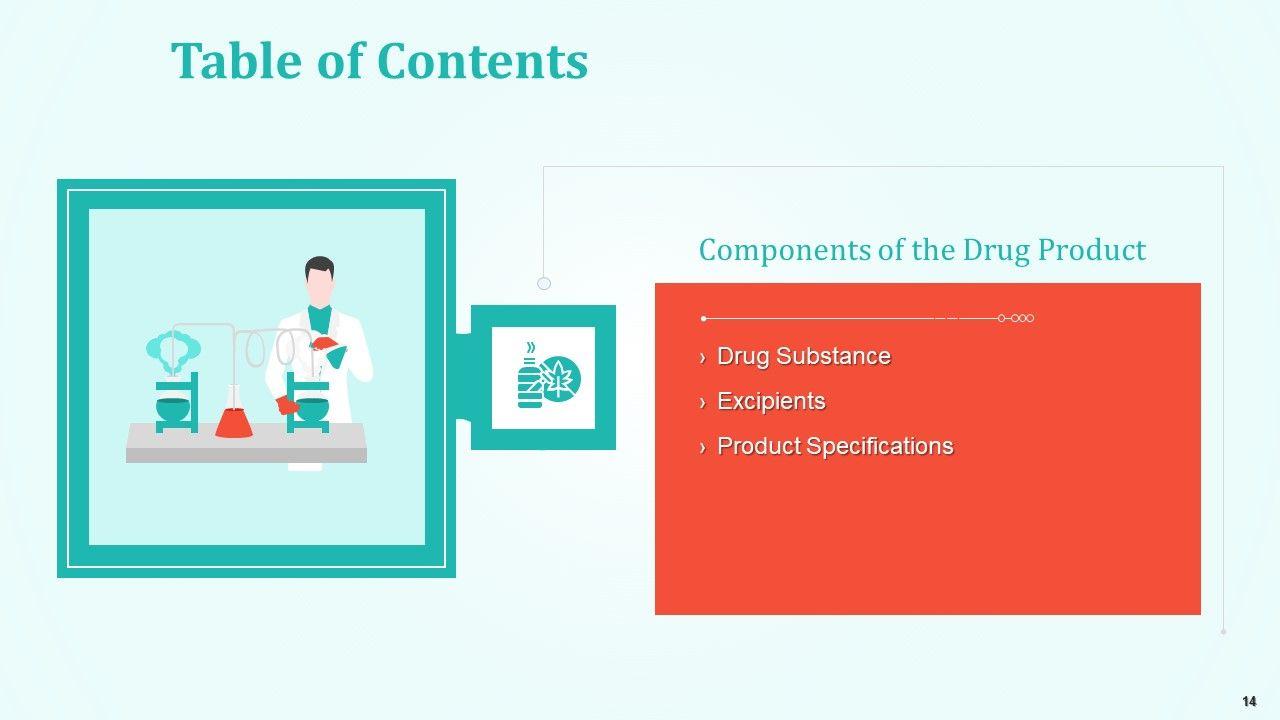 Table of Contents

Components of the Drug Product

› Drug Substance
› Excipients
› Product Specifications

14